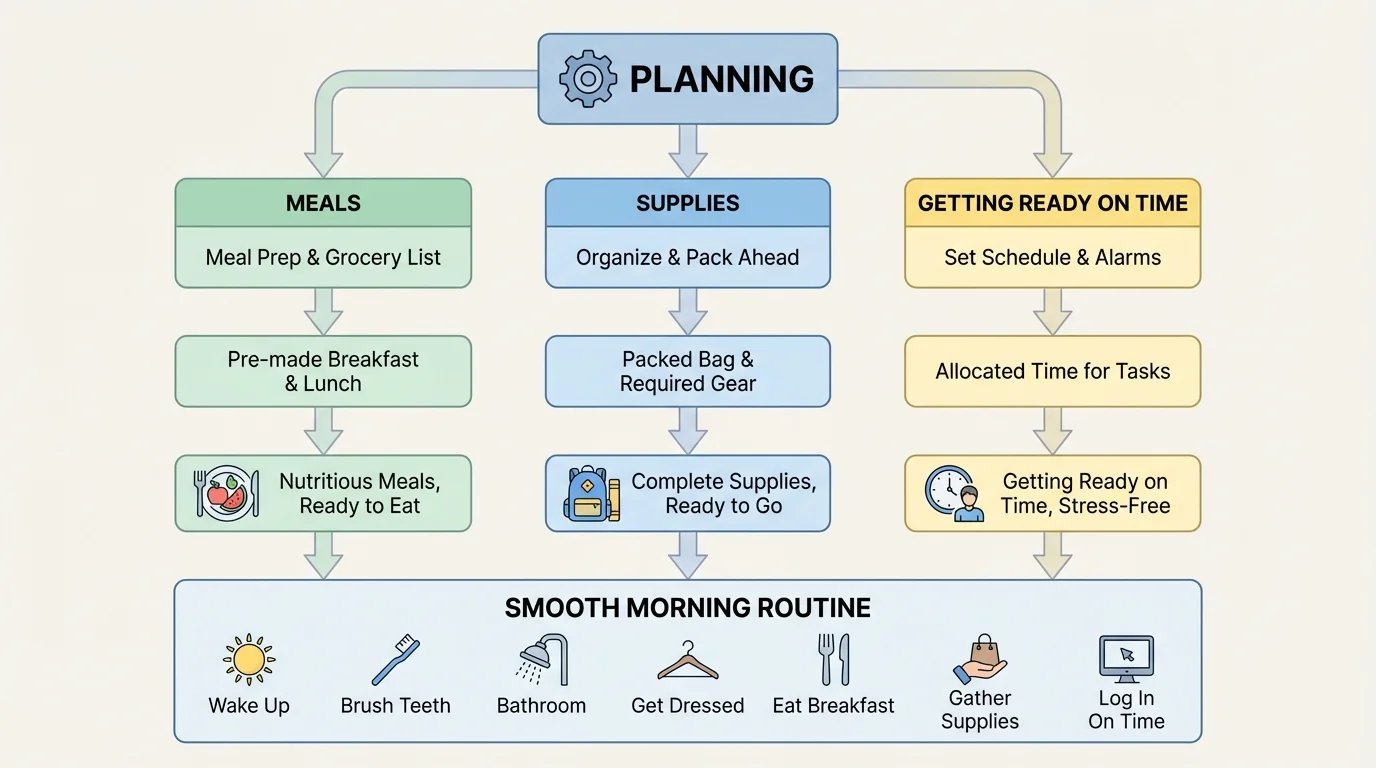 PLANNING

MEALS
Meal Prep & Grocery List
Pre-made Breakfast & Lunch
Nutritious Meals, Ready to Eat

SUPPLIES
Organize & Pack Ahead
Packed Bag & Required Gear
Complete Supplies, Ready to Go

GETTING READY ON TIME
Set Schedule & Alarms
Allocated Time for Tasks
Getting Ready on Time, Stress-Free

SMOOTH MORNING ROUTINE
Wake Up
Brush Teeth
Bathroom
Get Dressed
Eat Breakfast
Gather Supplies
Log In On Time